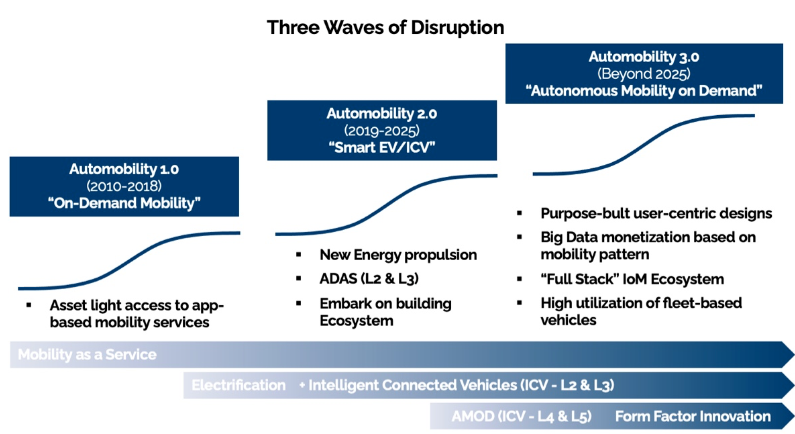 Three Waves of Disruption

Automobility 1.0
(2010-2018)
"On-Demand Mobility"

▪ Asset light access to app-based mobility services

Automobility 2.0
(2019-2025)
"Smart EV/ICV"

▪ New Energy propulsion
▪ ADAS (L2 & L3)
▪ Embark on building Ecosystem

Automobility 3.0
(Beyond 2025)
"Autonomous Mobility on Demand"

▪ Purpose-bult user-centric designs
▪ Big Data monetization based on mobility pattern
▪ "Full Stack" IoM Ecosystem
▪ High utilization of fleet-based vehicles

Mobility as a Service

Electrification + Intelligent Connected Vehicles (ICV - L2 & L3)

AMOD (ICV - L4 & L5) Form Factor Innovation